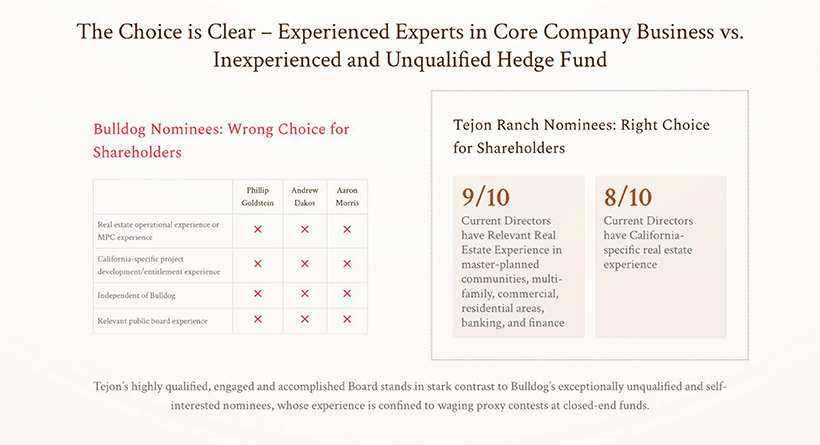 The Choice is Clear – Experienced Experts in Core Company Business vs. Inexperienced and Unqualified Hedge Fund

Bulldog Nominees: Wrong Choice for Shareholders

| | Phillip Goldstein | Andrew Dakos | Aaron Morris |
|---|---|---|---|
| Real estate operational experience or MPC experience | ✕ | ✕ | ✕ |
| California-specific project development/entitlement experience | ✕ | ✕ | ✕ |
| Independent of Bulldog | ✕ | ✕ | ✕ |
| Relevant public board experience | ✕ | ✕ | ✕ |

Tejon Ranch Nominees: Right Choice for Shareholders

9/10
Current Directors have Relevant Real Estate Experience in master-planned communities, multi-family, commercial, residential areas, banking, and finance

8/10
Current Directors have California-specific real estate experience

Tejon's highly qualified, engaged and accomplished Board stands in stark contrast to Bulldog's exceptionally unqualified and self-interested nominees, whose experience is confined to waging proxy contests at closed-end funds.